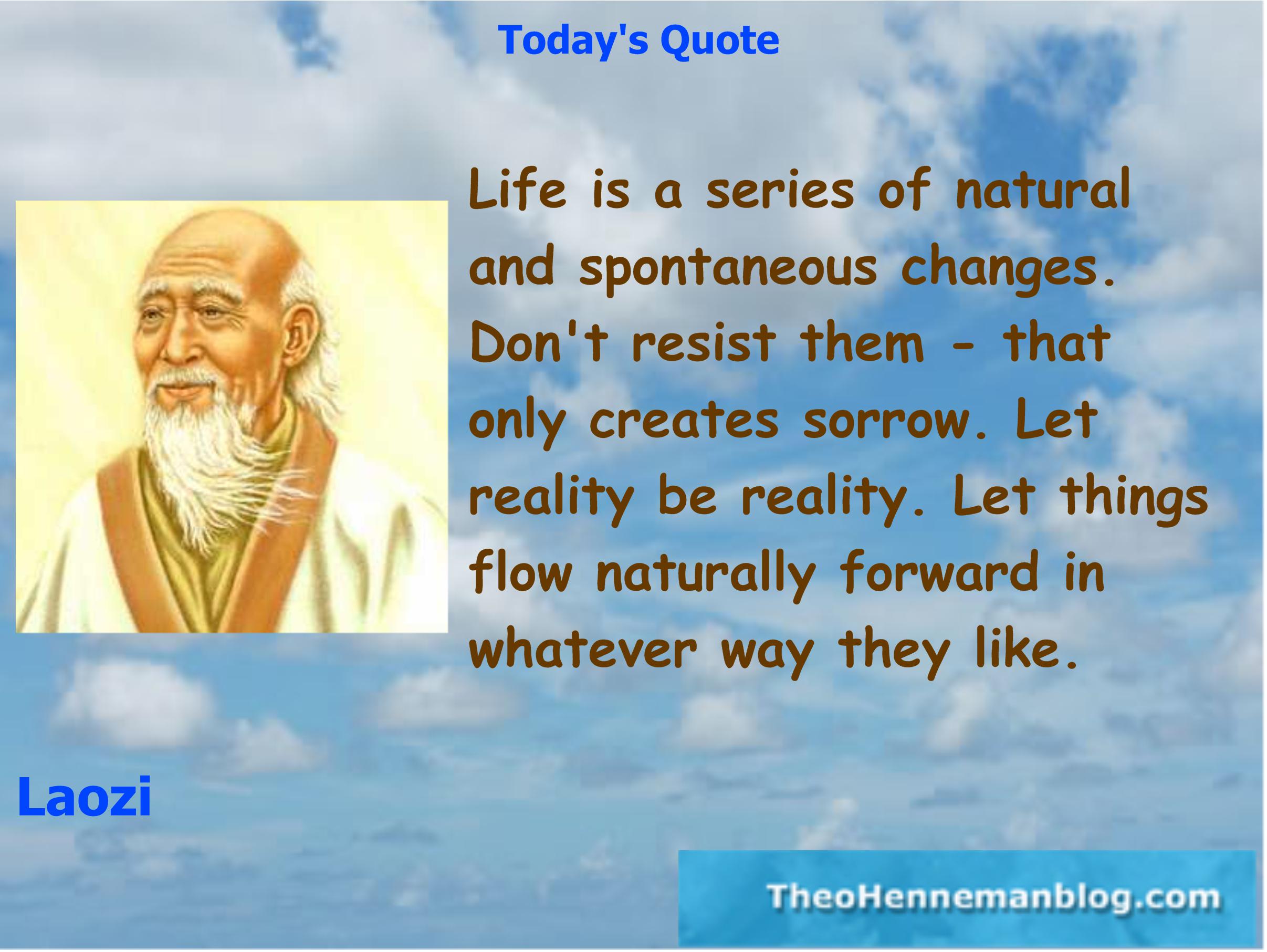 Today's Quote

Life is a series of natural and spontaneous changes. Don't resist them - that only creates sorrow. Let reality be reality. Let things flow naturally forward in whatever way they like.

Laozi

TheoHennemanblog.com